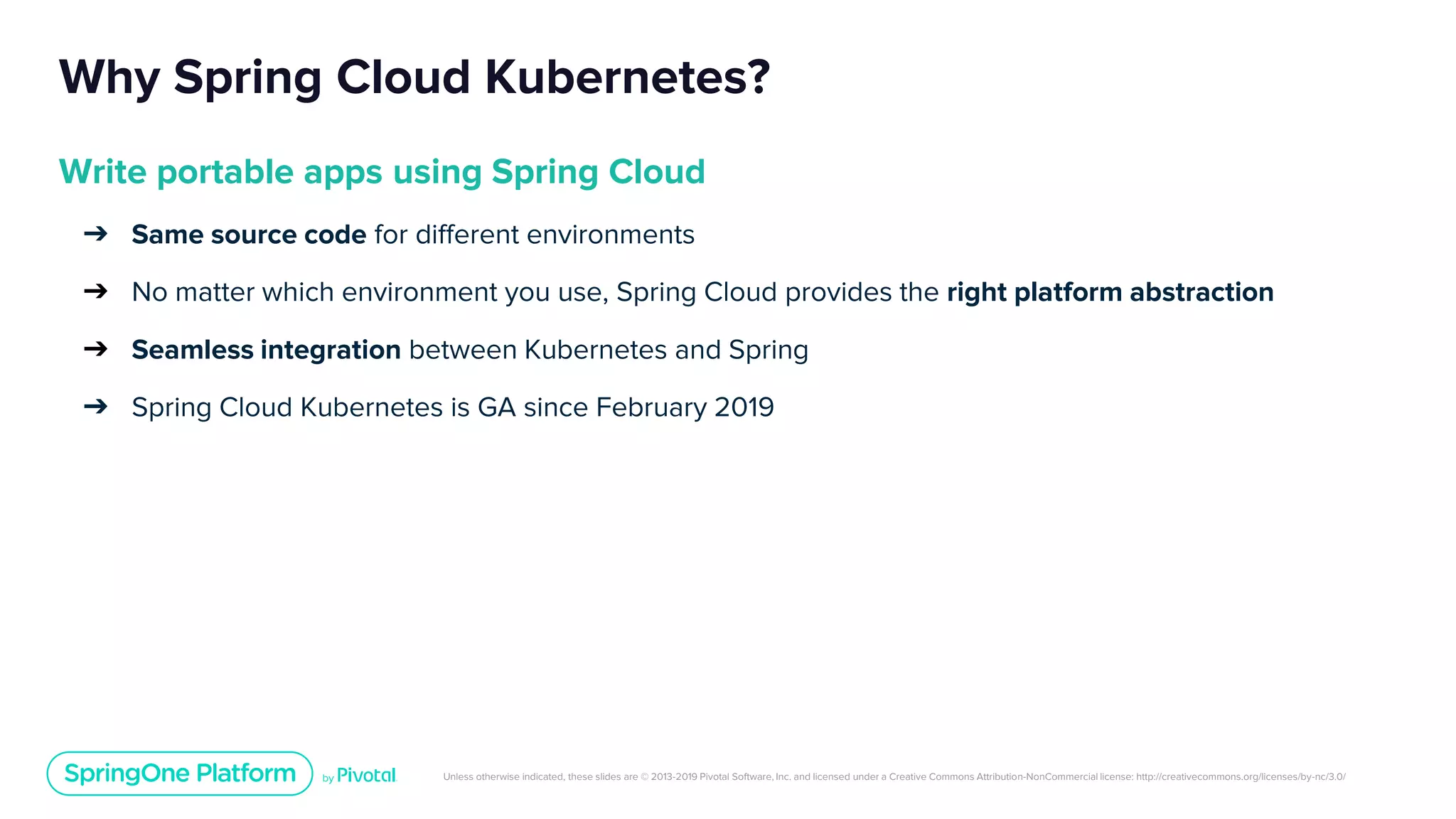 Why Spring Cloud Kubernetes?

Write portable apps using Spring Cloud

➔ Same source code for different environments

➔ No matter which environment you use, Spring Cloud provides the right platform abstraction

➔ Seamless integration between Kubernetes and Spring

➔ Spring Cloud Kubernetes is GA since February 2019

SpringOne Platform by Pivotal

Unless otherwise indicated, these slides are © 2013-2019 Pivotal Software, Inc. and licensed under a Creative Commons Attribution-NonCommercial license: http://creativecommons.org/licenses/by-nc/3.0/